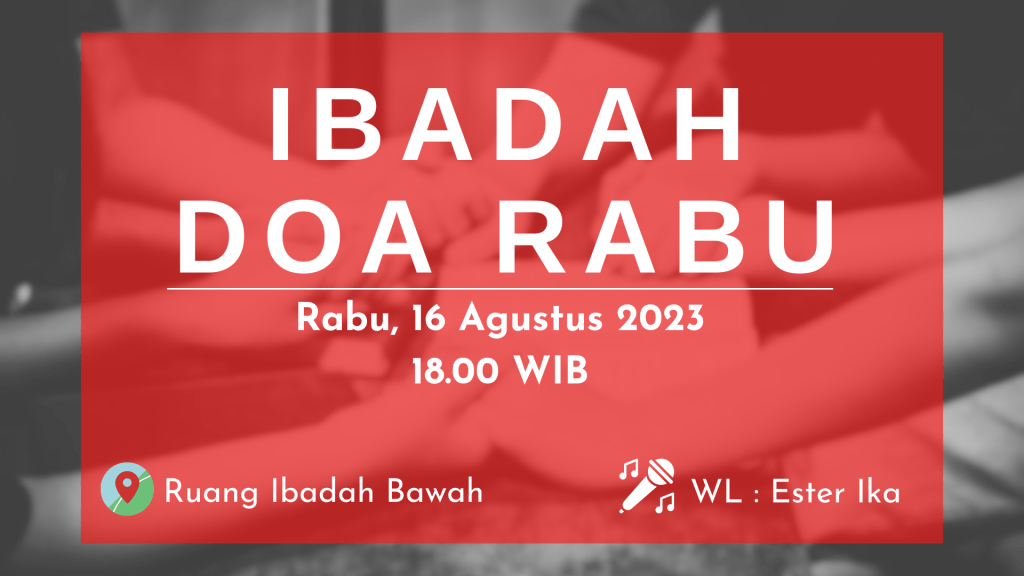 IBADAH DOA RABU

Rabu, 16 Agustus 2023
18.00 WIB

Ruang Ibadah Bawah

WL : Ester Ika